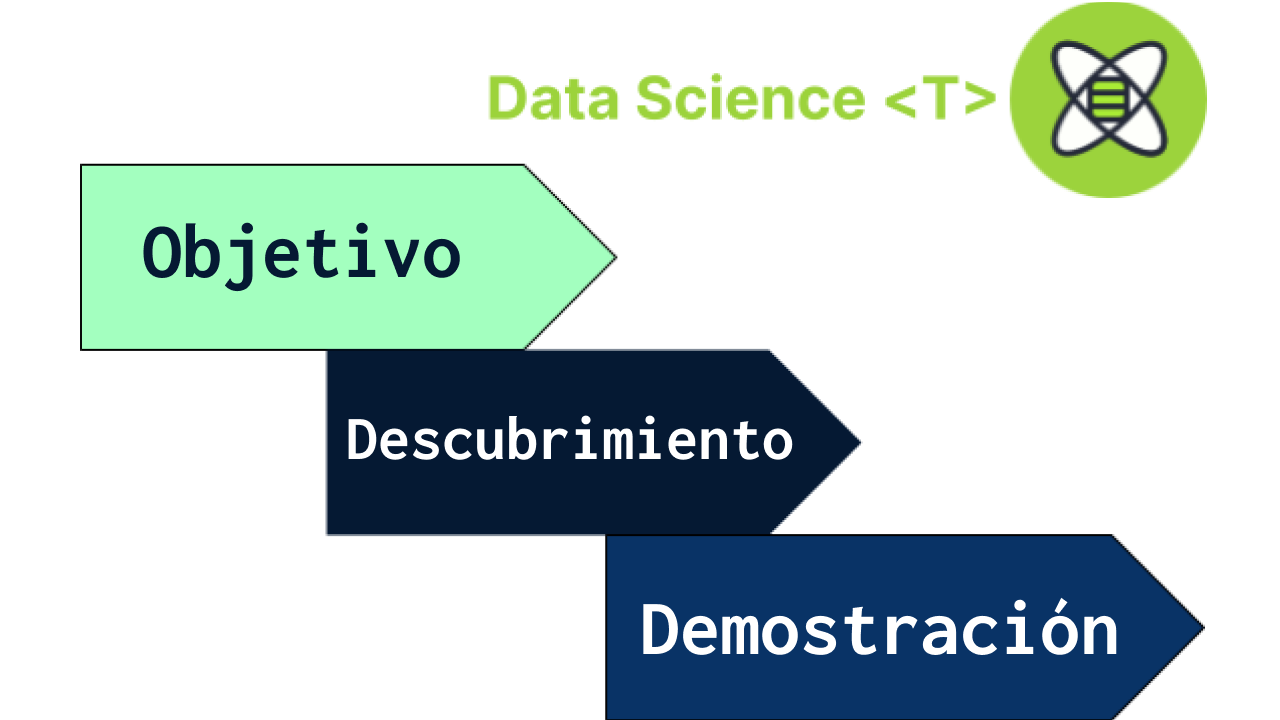 Data Science <T>

Objetivo

Descubrimiento

Demostración